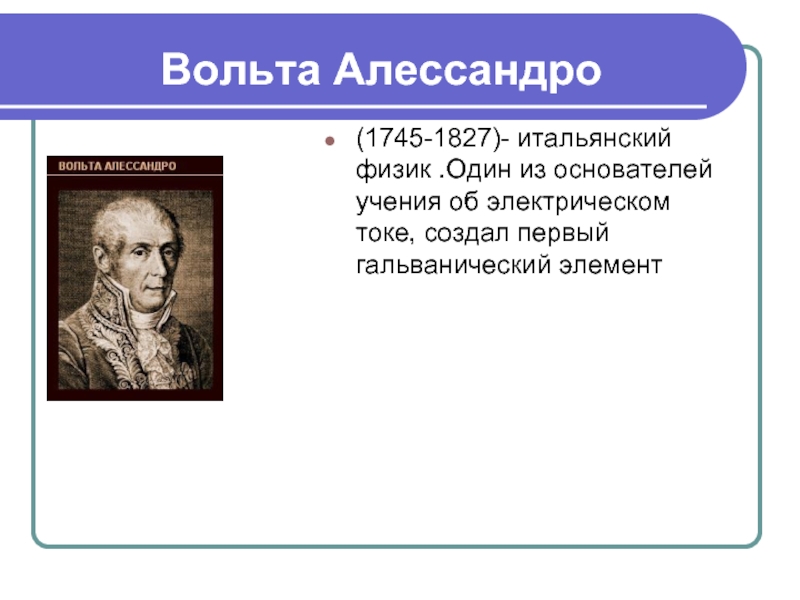 Вольта Алессандро

ВОЛЬТА АЛЕССАНДРО

(1745-1827)- итальянский физик .Один из основателей учения об электрическом токе, создал первый гальванический элемент